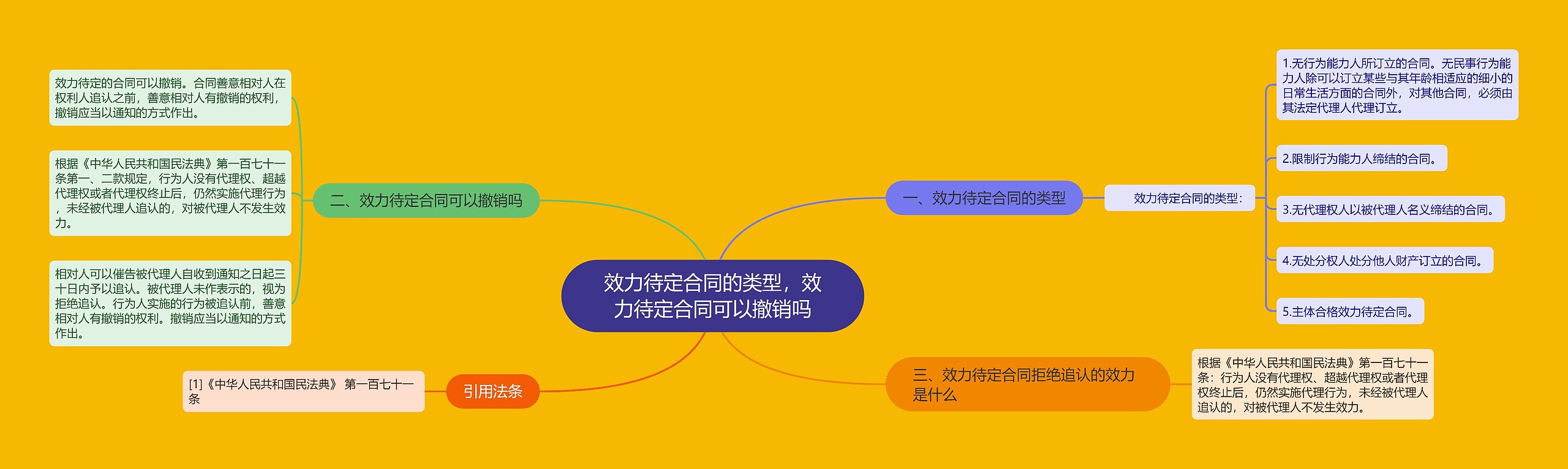 效力待定合同的类型，效力待定合同可以撤销吗

一、效力待定合同的类型

效力待定合同的类型：

1.无行为能力人所订立的合同。无民事行为能力人除可以订立某些与其年龄相适应的细小的日常生活方面的合同外，对其他合同，必须由其法定代理人代理订立。

2.限制行为能力人缔结的合同。

3.无代理权人以被代理人名义缔结的合同。

4.无处分权人处分他人财产订立的合同。

5.主体合格效力待定合同。

二、效力待定合同可以撤销吗

效力待定的合同可以撤销。合同善意相对人在权利人追认之前，善意相对人有撤销的权利，撤销应当以通知的方式作出。

根据《中华人民共和国民法典》第一百七十一条第一、二款规定，行为人没有代理权、超越代理权或者代理权终止后，仍然实施代理行为，未经被代理人追认的，对被代理人不发生效力。

相对人可以催告被代理人自收到通知之日起三十日内予以追认。被代理人未作表示的，视为拒绝追认。行为人实施的行为被追认前，善意相对人有撤销的权利。撤销应当以通知的方式作出。

三、效力待定合同拒绝追认的效力是什么

根据《中华人民共和国民法典》第一百七十一条：行为人没有代理权、超越代理权或者代理权终止后，仍然实施代理行为，未经被代理人追认的，对被代理人不发生效力。

引用法条

[1]《中华人民共和国民法典》 第一百七十一条